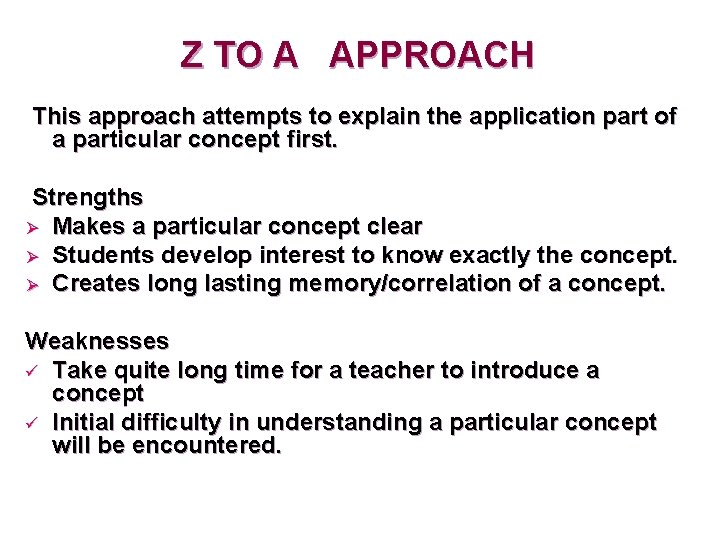 Z TO A APPROACH

This approach attempts to explain the application part of a particular concept first.

Strengths
➢ Makes a particular concept clear
➢ Students develop interest to know exactly the concept.
➢ Creates long lasting memory/correlation of a concept.

Weaknesses
✓ Take quite long time for a teacher to introduce a concept
✓ Initial difficulty in understanding a particular concept will be encountered.